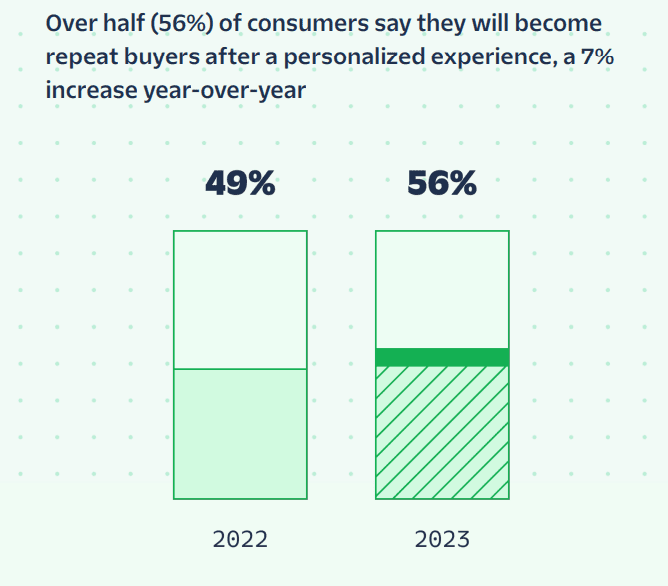 Over half (56%) of consumers say they will become repeat buyers after a personalized experience, a 7% increase year-over-year

49%

56%

2022

2023